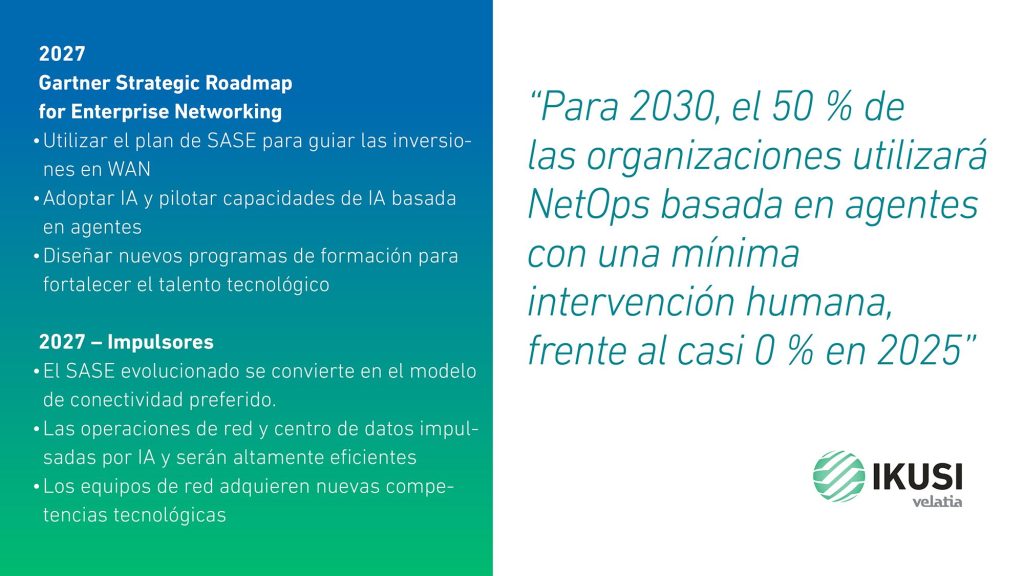 2027
Gartner Strategic Roadmap for Enterprise Networking

• Utilizar el plan de SASE para guiar las inversiones en WAN
• Adoptar IA y pilotar capacidades de IA basada en agentes
• Diseñar nuevos programas de formación para fortalecer el talento tecnológico

2027 – Impulsores

• El SASE evolucionado se convierte en el modelo de conectividad preferido.
• Las operaciones de red y centro de datos impulsadas por IA y serán altamente eficientes
• Los equipos de red adquieren nuevas competencias tecnológicas

“Para 2030, el 50 % de las organizaciones utilizará NetOps basada en agentes con una mínima intervención humana, frente al casi 0 % en 2025”

IKUSI
velatia